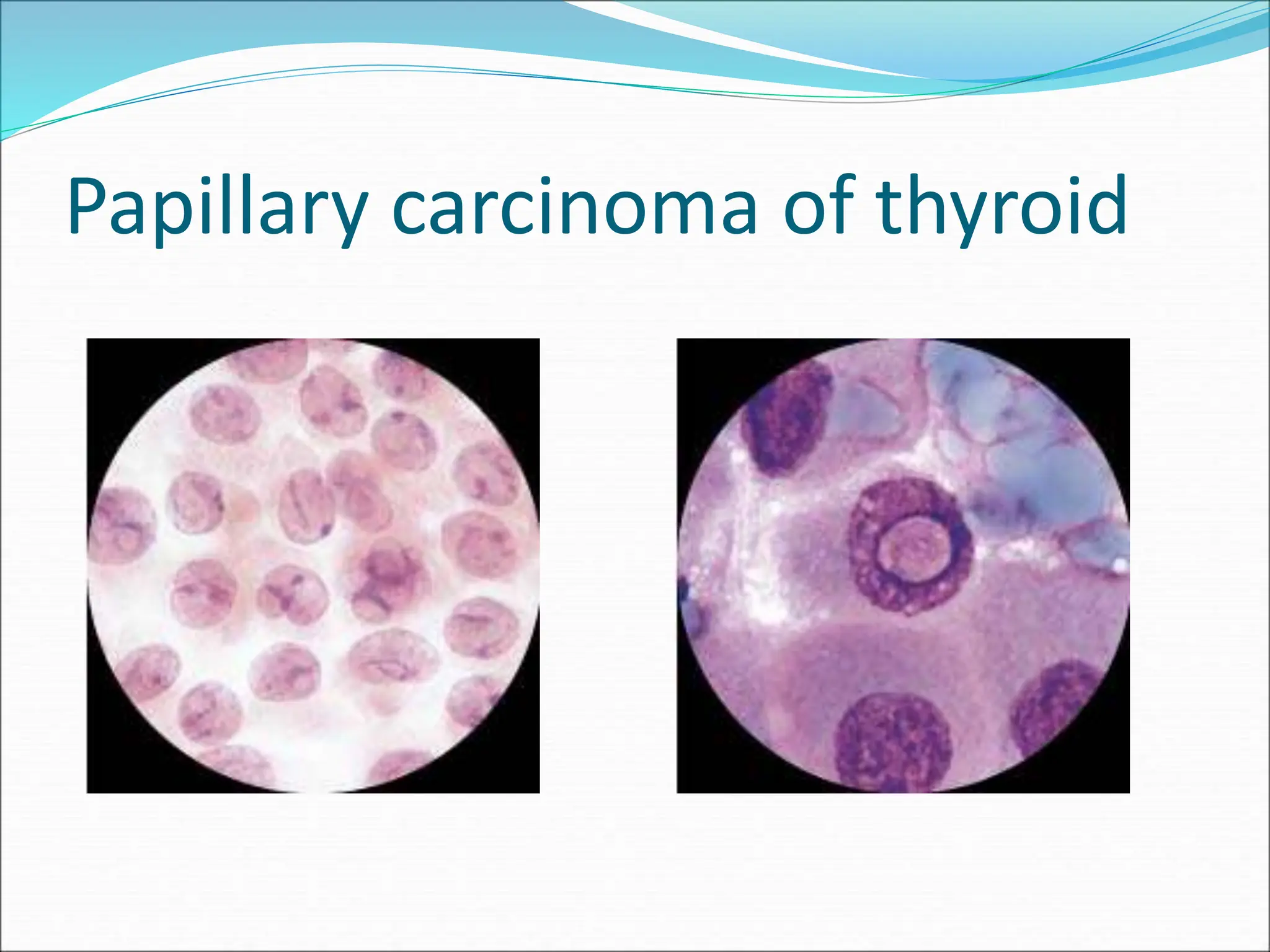 Papillary carcinoma of thyroid